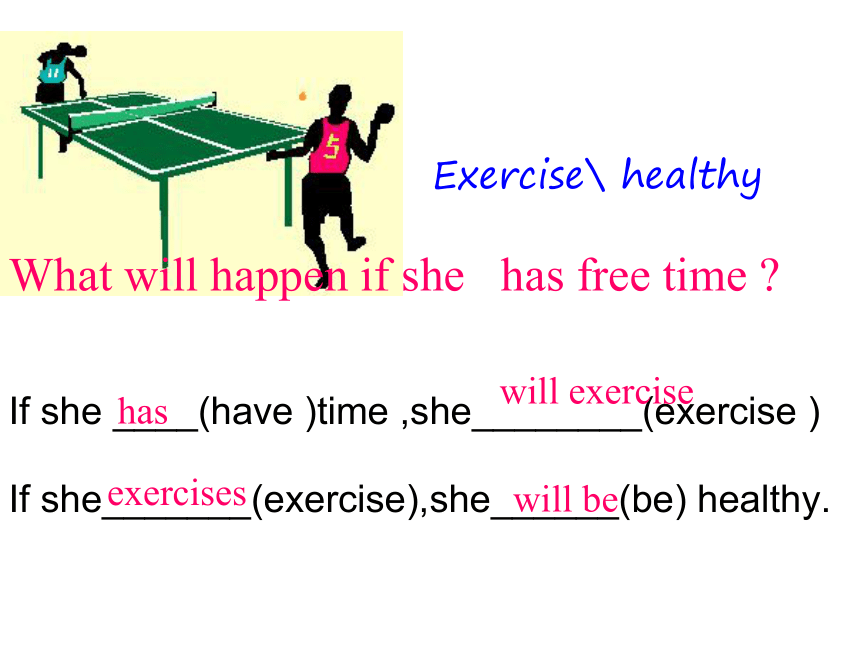 11

5

Exercise\ healthy

What will happen if she has free time ?

If she has (have )time ,she will exercise (exercise )

If she exercises (exercise),she will be (be) healthy.